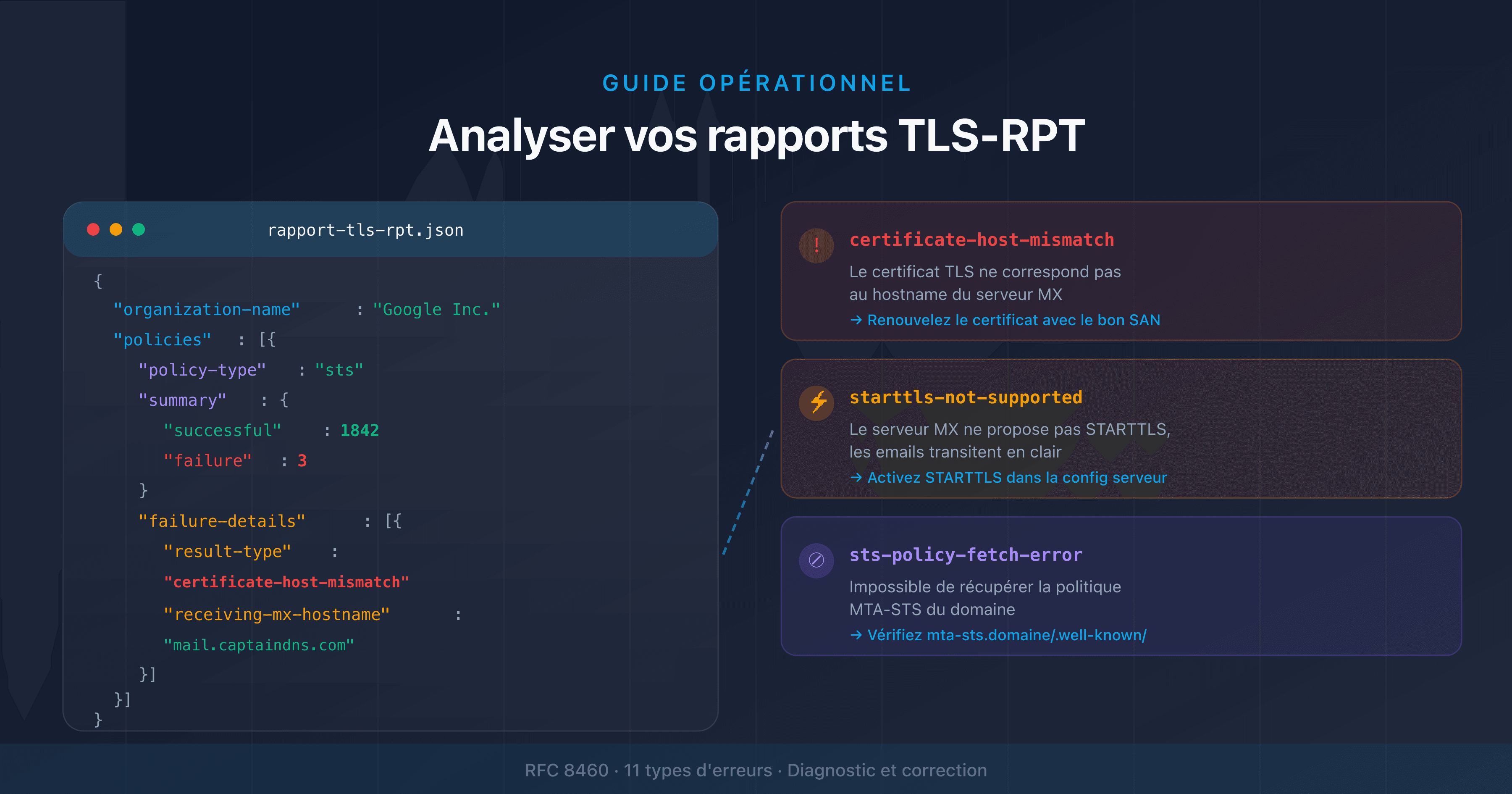 GUIDE OPÉRATIONNEL

Analyser vos rapports TLS-RPT

rapport-tls-rpt.json

{
"organization-name" : "Google Inc."
"policies" : [{
"policy-type" : "sts"
"summary" : {
"successful" : 1842
"failure" : 3
}
"failure-details" : [{
"result-type" :
"certificate-host-mismatch"
"receiving-mx-hostname" :
"mail.captaindns.com"
}]
}]
}

!

certificate-host-mismatch

Le certificat TLS ne correspond pas au hostname du serveur MX

→ Renouvelez le certificat avec le bon SAN

starttls-not-supported

Le serveur MX ne propose pas STARTTLS, les emails transitent en clair

→ Activez STARTTLS dans la config serveur

sts-policy-fetch-error

Impossible de récupérer la politique MTA-STS du domaine

→ Vérifiez mta-sts.domaine/.well-known/

RFC 8460 · 11 types d'erreurs · Diagnostic et correction